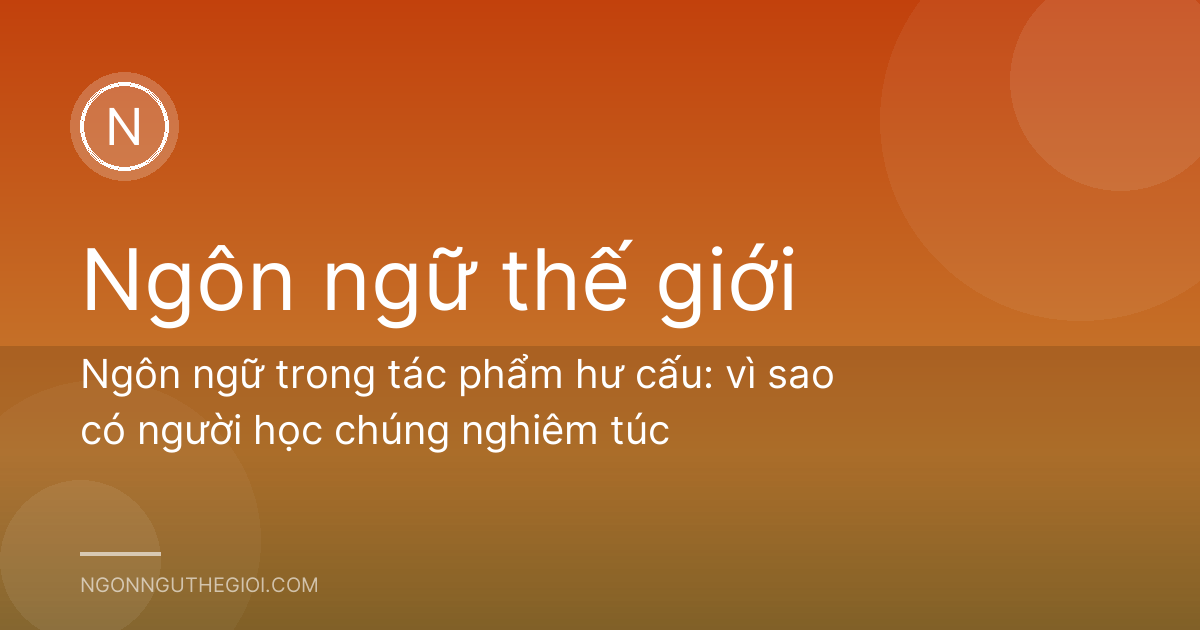 N

Ngôn ngữ thế giới

Ngôn ngữ trong tác phẩm hư cấu: vì sao có người học chúng nghiêm túc

NGONNGUTHEGIOI.COM